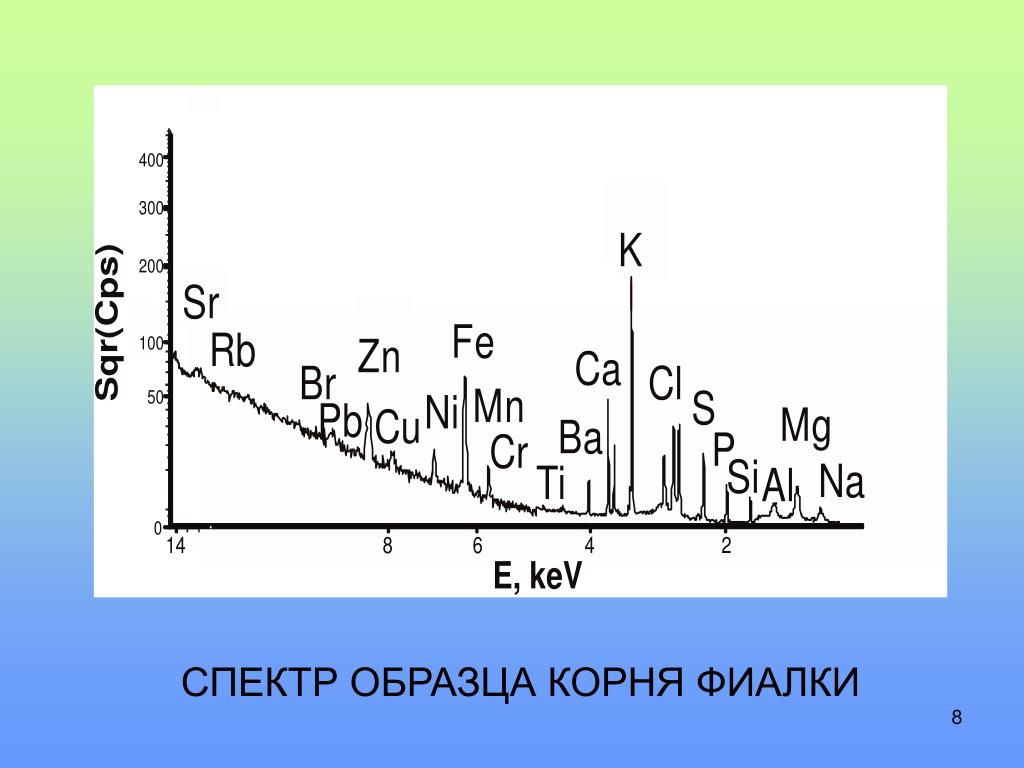 Sqr(Cps)

400
300
200
100
50
0

Sr
Rb
Br
Pb
Zn
Cu
Ni
Fe
Mn
Cr
Ti
Ba
Ca
K
Cl
S
P
Si
Al
Mg
Na

14
8
6
4
2

E, keV

СПЕКТР ОБРАЗЦА КОРНЯ ФИАЛКИ

8